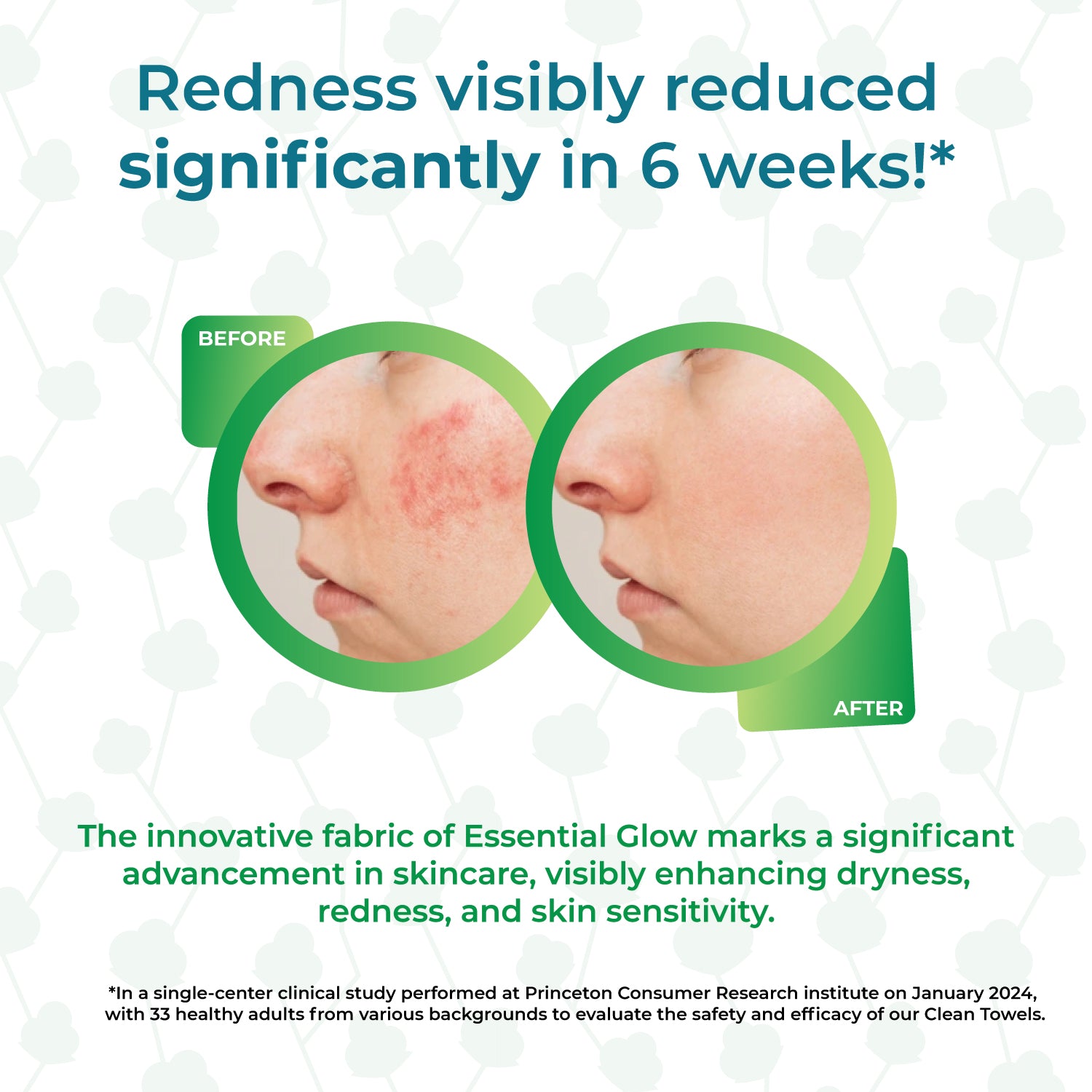 Redness visibly reduced significantly in 6 weeks!*

BEFORE

AFTER

The innovative fabric of Essential Glow marks a significant advancement in skincare, visibly enhancing dryness, redness, and skin sensitivity.

*In a single-center clinical study performed at Princeton Consumer Research institute on January 2024, with 33 healthy adults from various backgrounds to evaluate the safety and efficacy of our Clean Towels.